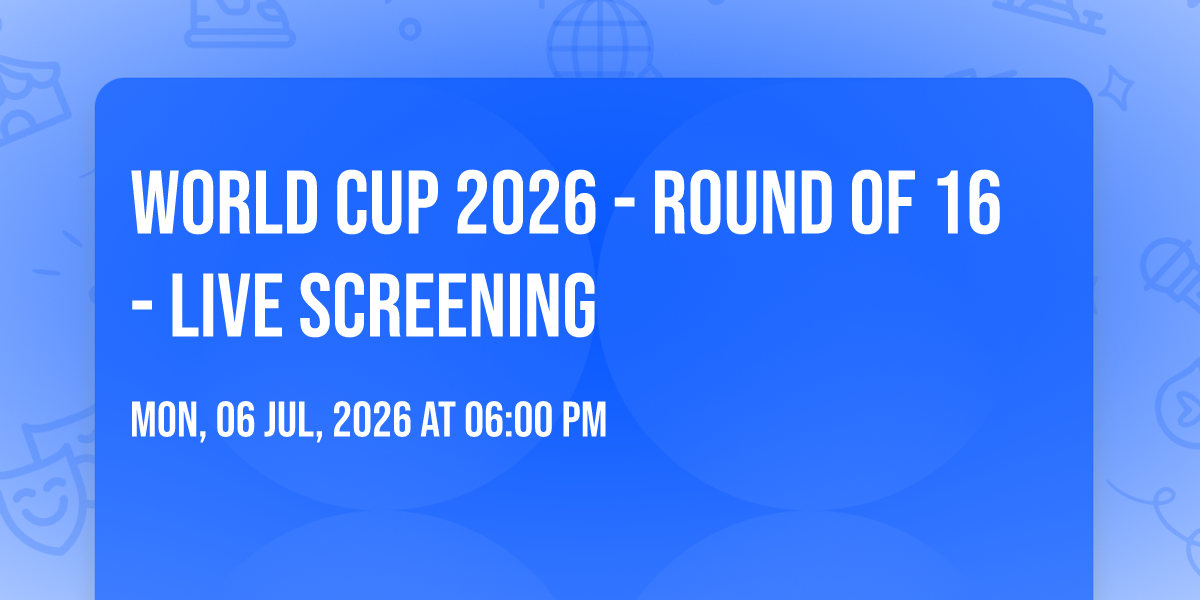 WORLD CUP 2026 - ROUND OF 16 - LIVE SCREENING

MON, 06 JUL, 2026 AT 06:00 PM